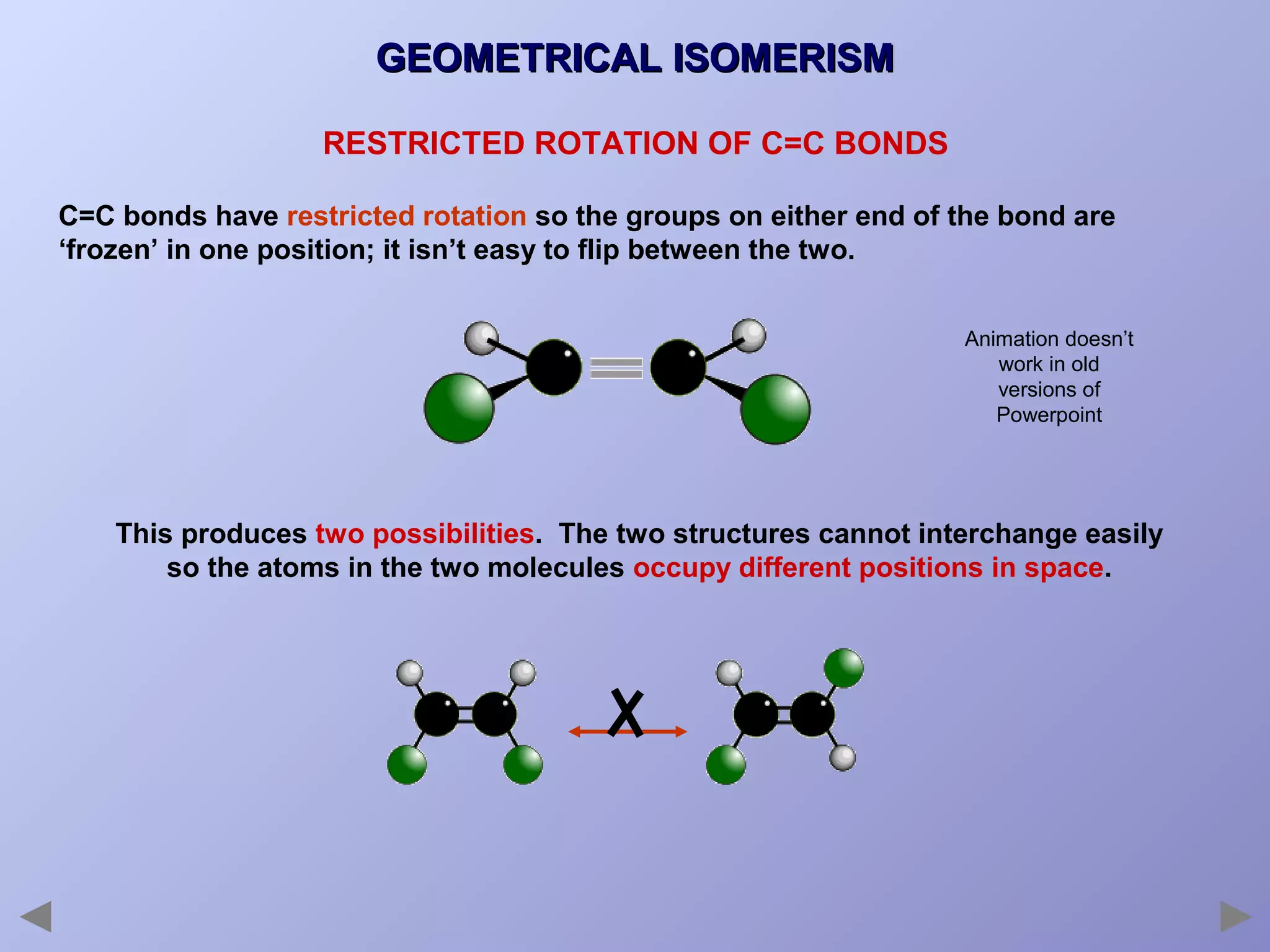 GEOMETRICAL ISOMERISM

RESTRICTED ROTATION OF C=C BONDS

C=C bonds have restricted rotation so the groups on either end of the bond are ‘frozen’ in one position; it isn’t easy to flip between the two.

Animation doesn’t work in old versions of Powerpoint

This produces two possibilities. The two structures cannot interchange easily so the atoms in the two molecules occupy different positions in space.

X